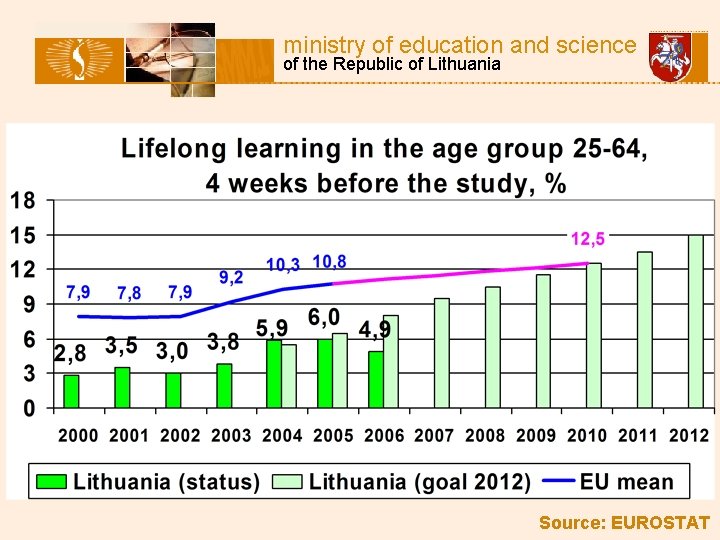 ministry of education and science
of the Republic of Lithuania

Lifelong learning in the age group 25-64, 4 weeks before the study, %

18
15
12
9
6
3
0

7,9 7,8 7,9 9,2 10,3 10,8 12,5

2,8 3,5 3,0 3,8 5,9 6,0 4,9

2000 2001 2002 2003 2004 2005 2006 2007 2008 2009 2010 2011 2012

Lithuania (status) Lithuania (goal 2012) EU mean

Source: EUROSTAT